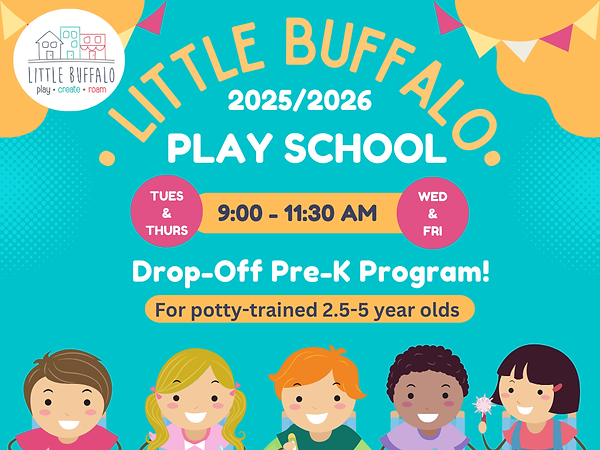 LITTLE BUFFALO
play • create • roam

LITTLE BUFFALO
2025/2026
PLAY SCHOOL

TUES & THURS
9:00 - 11:30 AM
WED & FRI

Drop-Off Pre-K Program!

For potty-trained 2.5-5 year olds